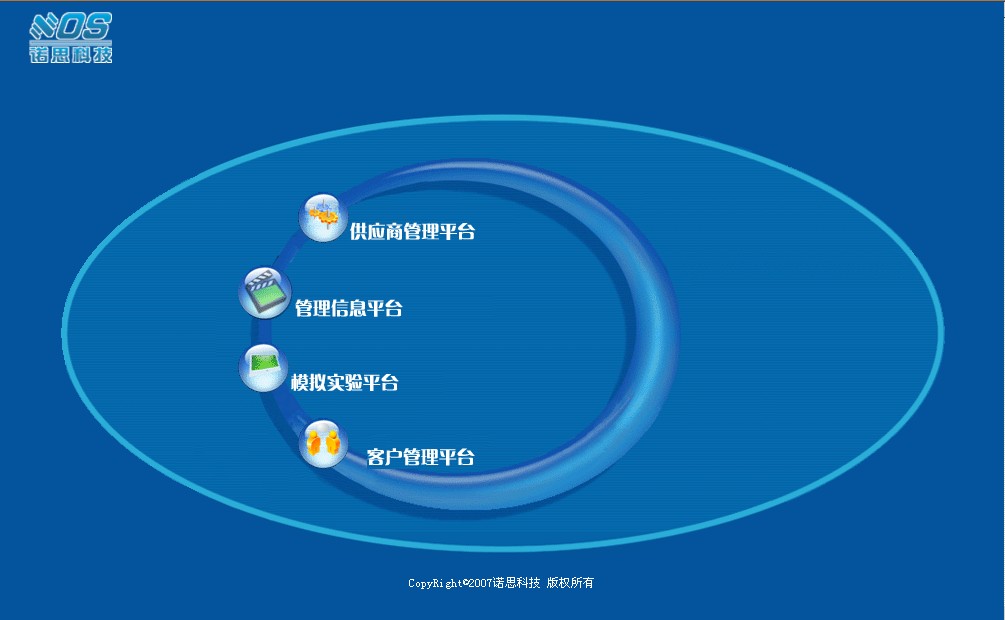 NOS
诺思科技

供应商管理平台

管理信息平台

模拟实验平台

客户管理平台

CopyRight©2007诺思科技 版权所有